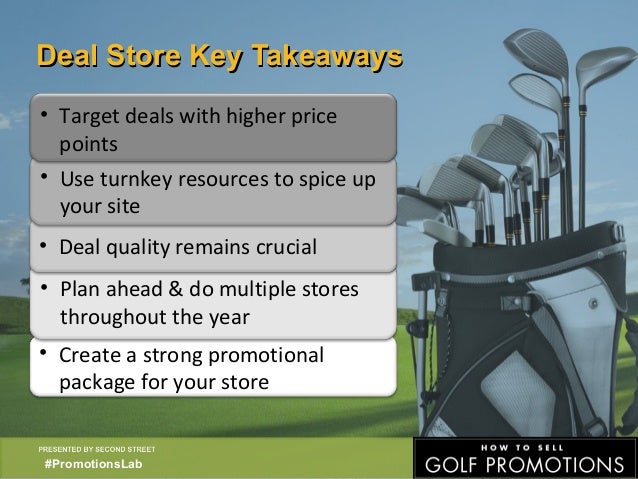 Deal Store Key Takeaways

• Target deals with higher price points

• Use turnkey resources to spice up your site

• Deal quality remains crucial

• Plan ahead & do multiple stores throughout the year

• Create a strong promotional package for your store

PRESENTED BY SECOND STREET
#PromotionsLab

HOW TO SELL
GOLF PROMOTIONS